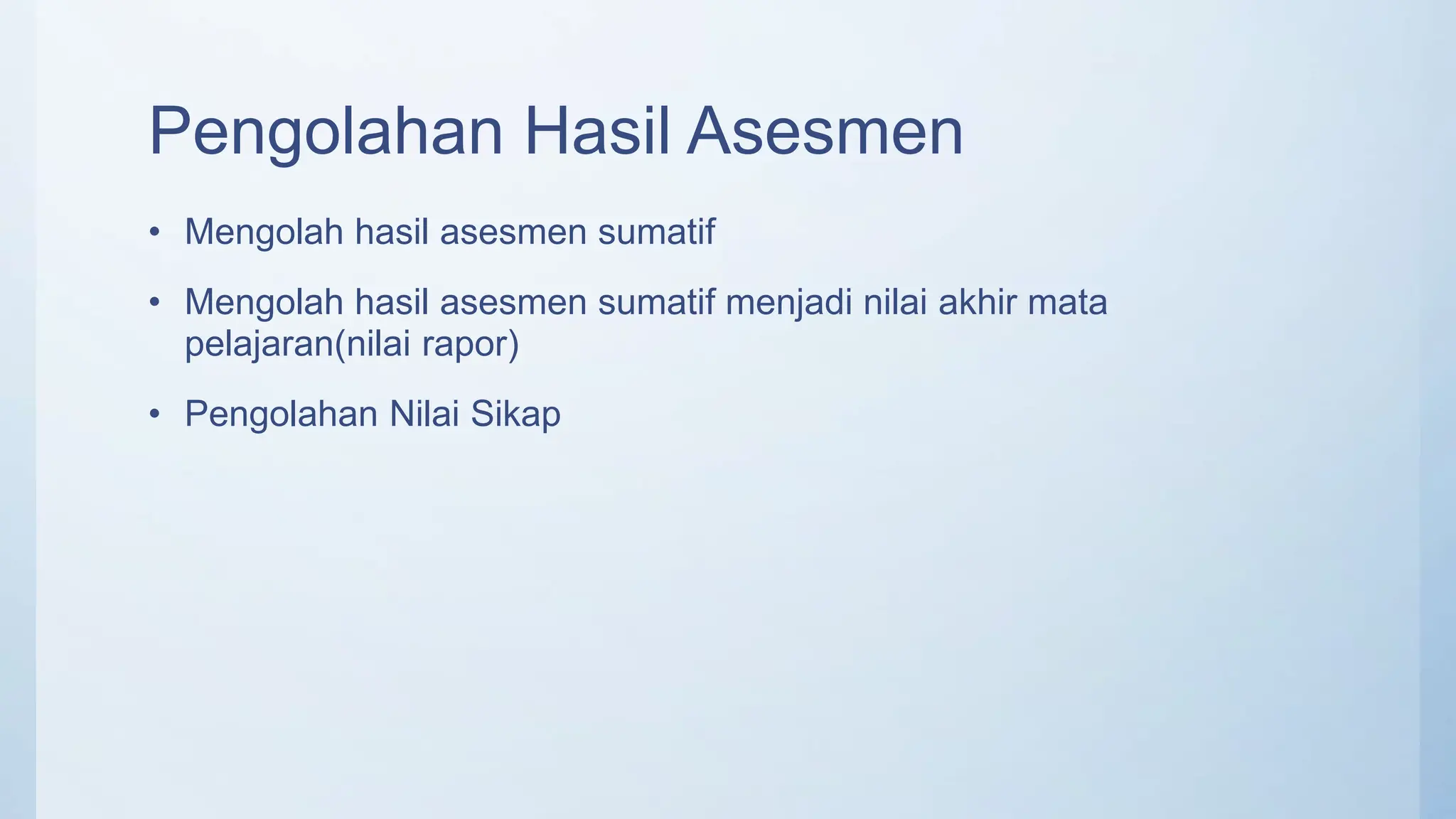 Pengolahan Hasil Asesmen

• Mengolah hasil asesmen sumatif

• Mengolah hasil asesmen sumatif menjadi nilai akhir mata pelajaran(nilai rapor)

• Pengolahan Nilai Sikap